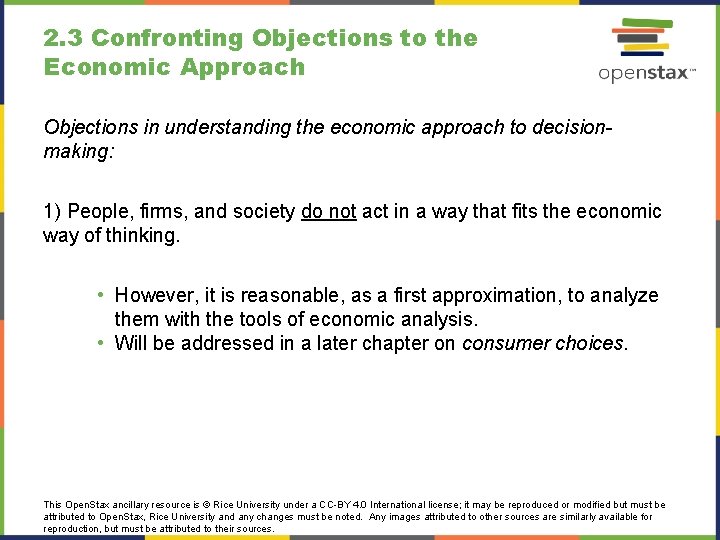 2.3 Confronting Objections to the Economic Approach

openstax™

Objections in understanding the economic approach to decision-making:

1) People, firms, and society do not act in a way that fits the economic way of thinking.

• However, it is reasonable, as a first approximation, to analyze them with the tools of economic analysis.
• Will be addressed in a later chapter on consumer choices.

This OpenStax ancillary resource is © Rice University under a CC-BY 4.0 International license; it may be reproduced or modified but must be attributed to OpenStax, Rice University and any changes must be noted. Any images attributed to other sources are similarly available for reproduction, but must be attributed to their sources.